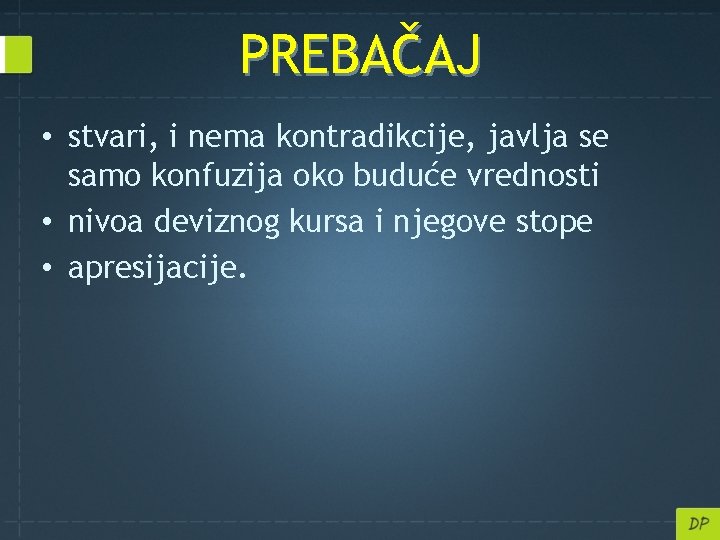 PREBAČAJ

• stvari, i nema kontradikcije, javlja se samo konfuzija oko buduće vrednosti
• nivoa deviznog kursa i njegove stope
• apresijacije.

DP